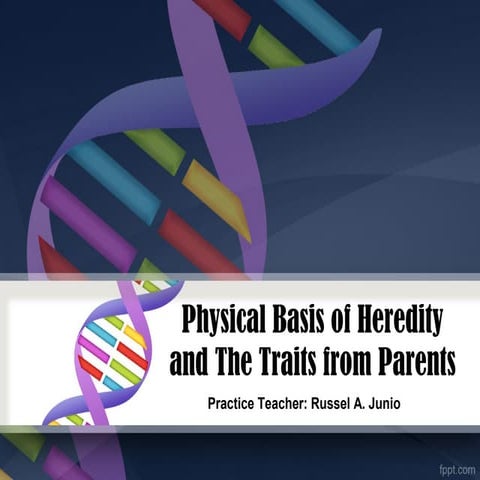 Physical Basis of Heredity and The Traits from Parents

Practice Teacher: Russel A. Junio

fppt.com